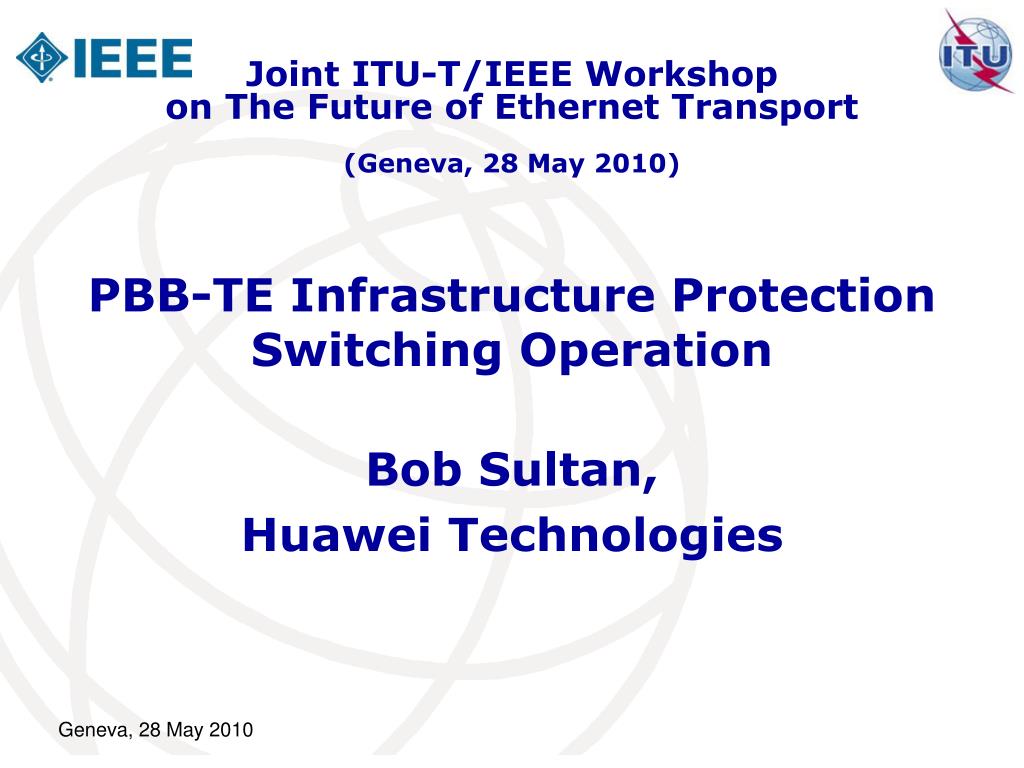 IEEE

ITU

Joint ITU-T/IEEE Workshop on The Future of Ethernet Transport

(Geneva, 28 May 2010)

PBB-TE Infrastructure Protection Switching Operation

Bob Sultan,

Huawei Technologies

Geneva, 28 May 2010